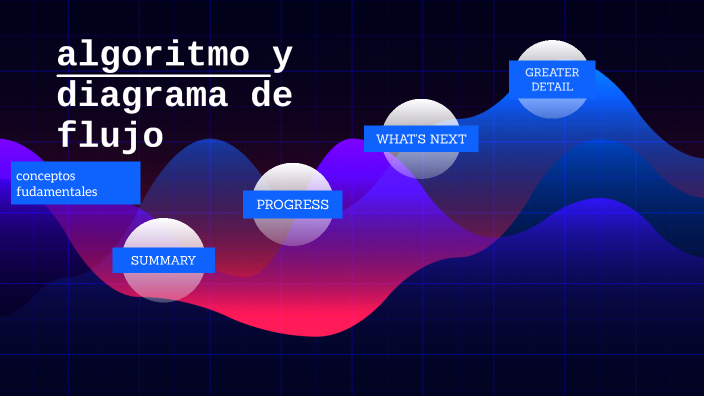 algoritmo y diagrama de flujo

conceptos fudamentales

SUMMARY

PROGRESS

WHAT'S NEXT

GREATER DETAIL